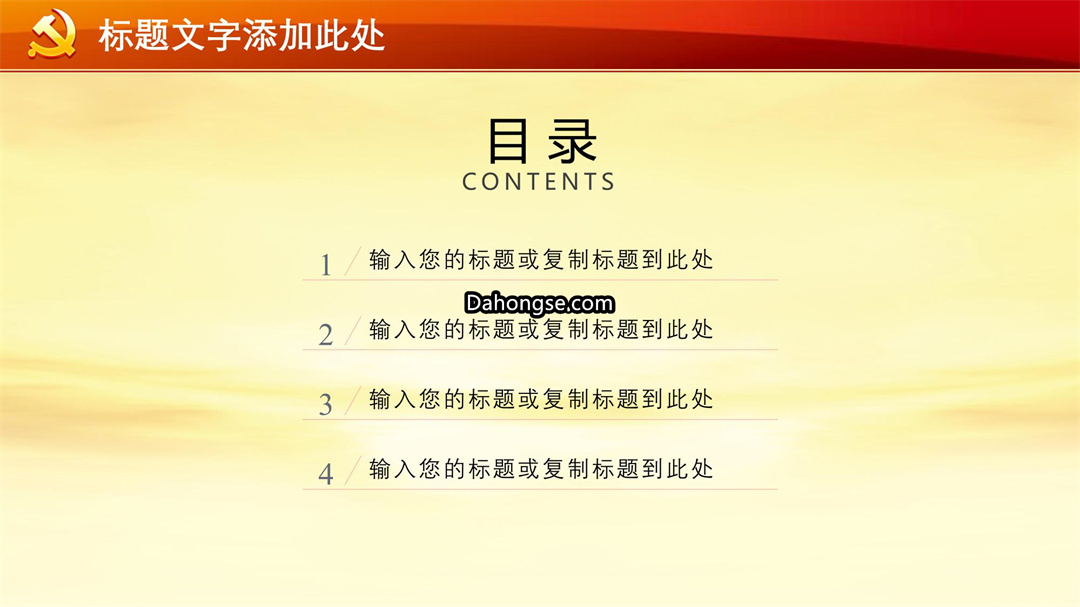 标题文字添加此处

目录
CONTENTS

1 输入您的标题或复制标题到此处

Dahongse.com

2 输入您的标题或复制标题到此处

3 输入您的标题或复制标题到此处

4 输入您的标题或复制标题到此处